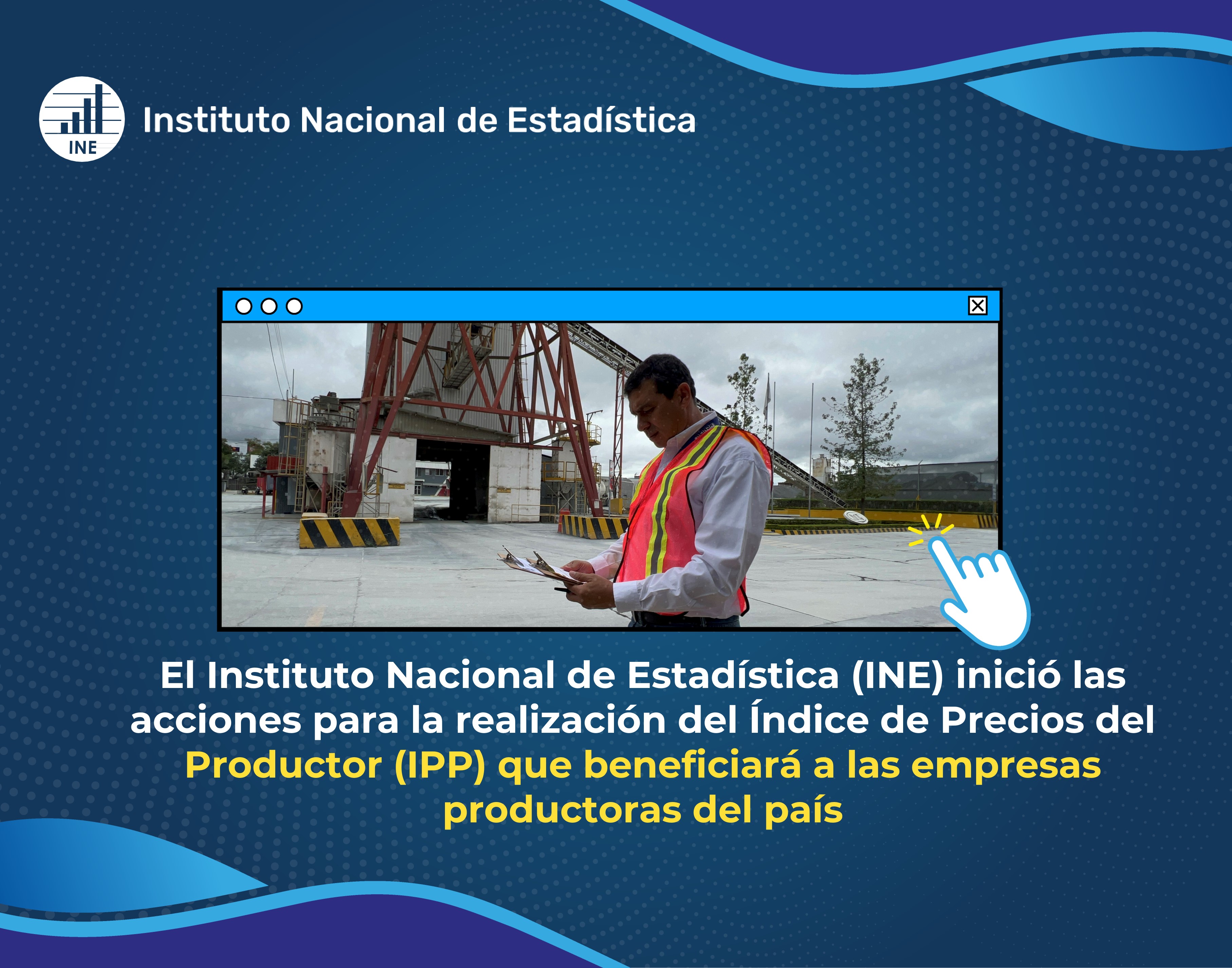 INE

Instituto Nacional de Estadística

El Instituto Nacional de Estadística (INE) inició las acciones para la realización del Índice de Precios del Productor (IPP) que beneficiará a las empresas productoras del país